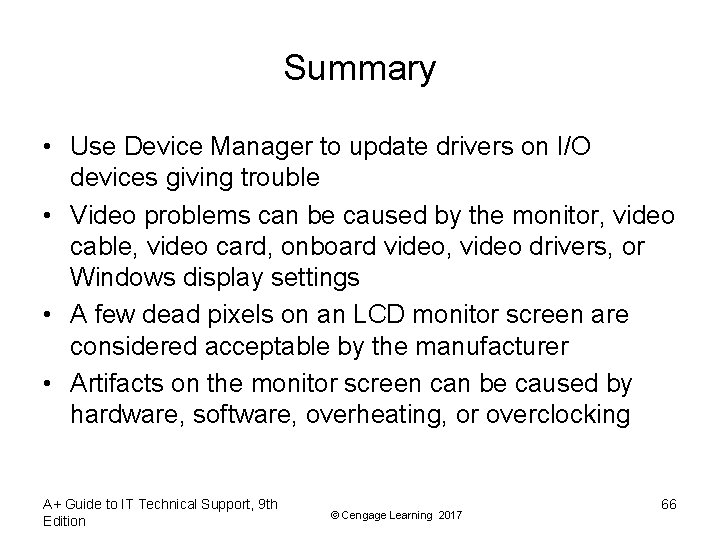 Summary

• Use Device Manager to update drivers on I/O devices giving trouble

• Video problems can be caused by the monitor, video cable, video card, onboard video, video drivers, or Windows display settings

• A few dead pixels on an LCD monitor screen are considered acceptable by the manufacturer

• Artifacts on the monitor screen can be caused by hardware, software, overheating, or overclocking

A+ Guide to IT Technical Support, 9th Edition

© Cengage Learning 2017

66